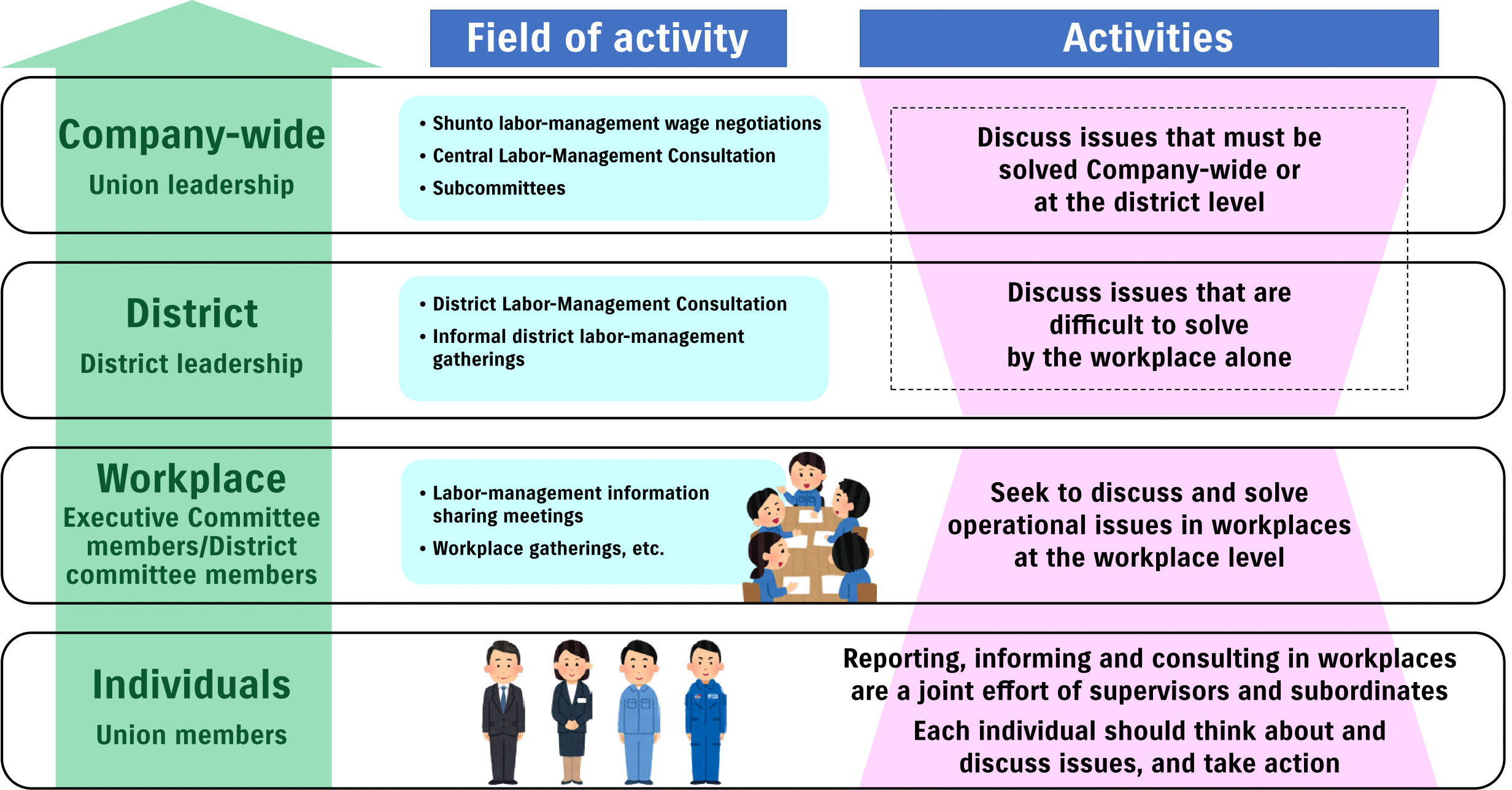 Field of activity

Activities

Company-wide
Union leadership

• Shunto labor-management wage negotiations
• Central Labor-Management Consultation
• Subcommittees

Discuss issues that must be solved Company-wide or at the district level

District
District leadership

• District Labor-Management Consultation
• Informal district labor-management gatherings

Discuss issues that are difficult to solve by the workplace alone

Workplace
Executive Committee members/District committee members

• Labor-management information sharing meetings
• Workplace gatherings, etc.

Seek to discuss and solve operational issues in workplaces at the workplace level

Individuals
Union members

Reporting, informing and consulting in workplaces are a joint effort of supervisors and subordinates

Each individual should think about and discuss issues, and take action